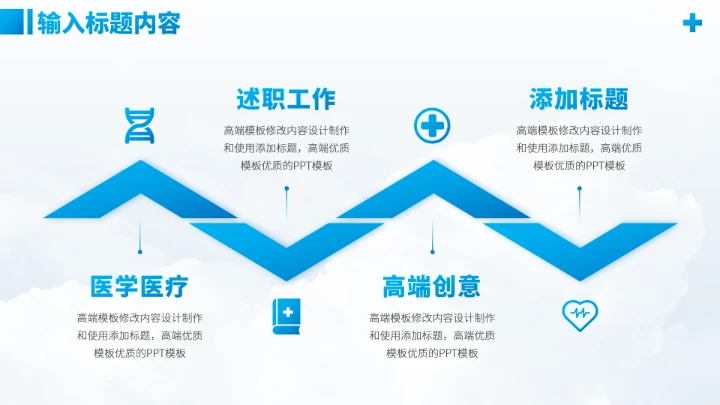 输入标题内容

述职工作

高端模板修改内容设计制作和使用添加标题，高端优质模板优质的PPT模板

添加标题

高端模板修改内容设计制作和使用添加标题，高端优质模板优质的PPT模板

医学医疗

高端模板修改内容设计制作和使用添加标题，高端优质模板优质的PPT模板

高端创意

高端模板修改内容设计制作和使用添加标题，高端优质模板优质的PPT模板